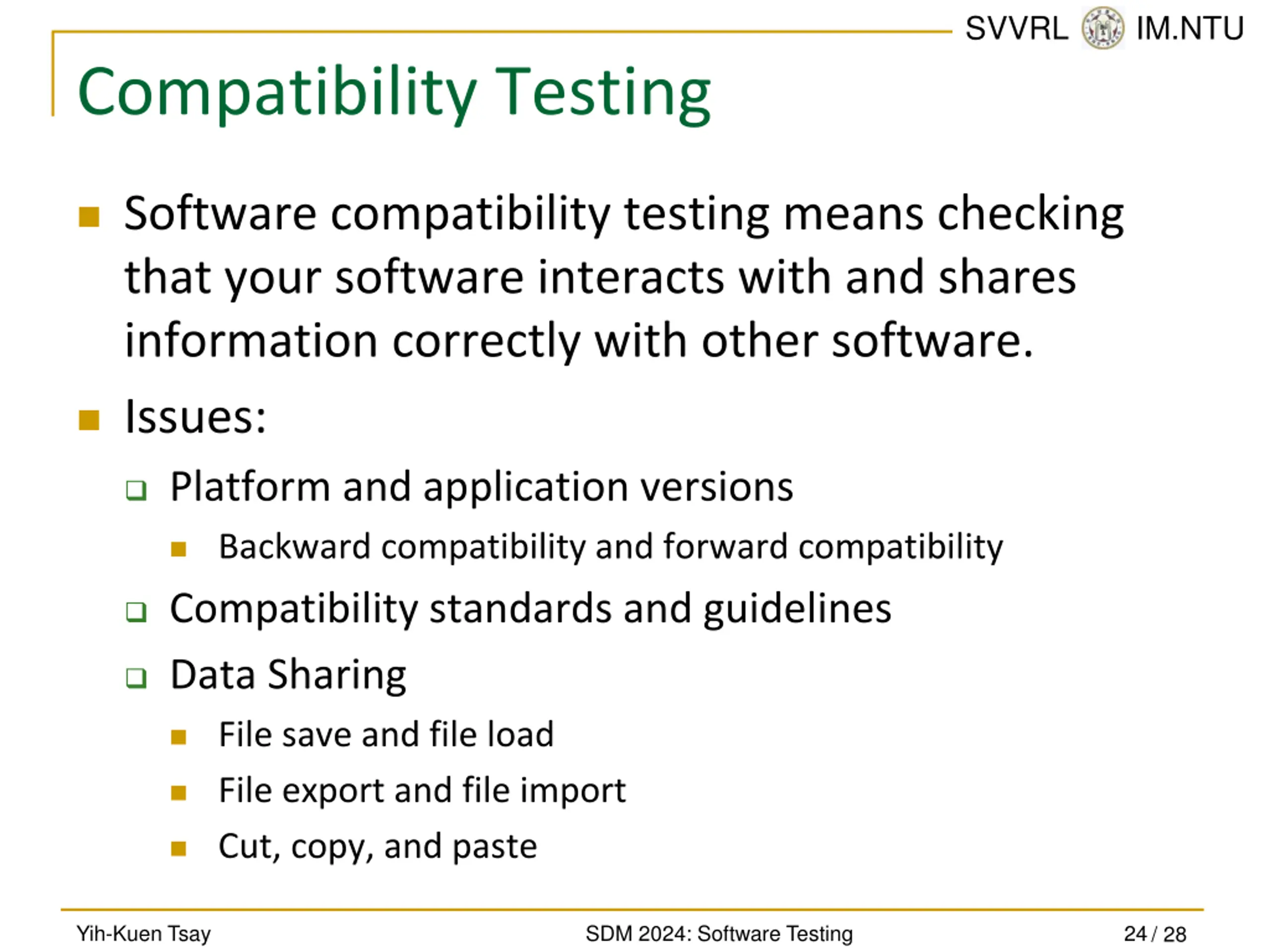 SVVRL IM.NTU

Compatibility Testing

Software compatibility testing means checking that your software interacts with and shares information correctly with other software.

Issues:

Platform and application versions

Backward compatibility and forward compatibility

Compatibility standards and guidelines

Data Sharing

File save and file load

File export and file import

Cut, copy, and paste

Yih-Kuen Tsay SDM 2024: Software Testing 24 / 28